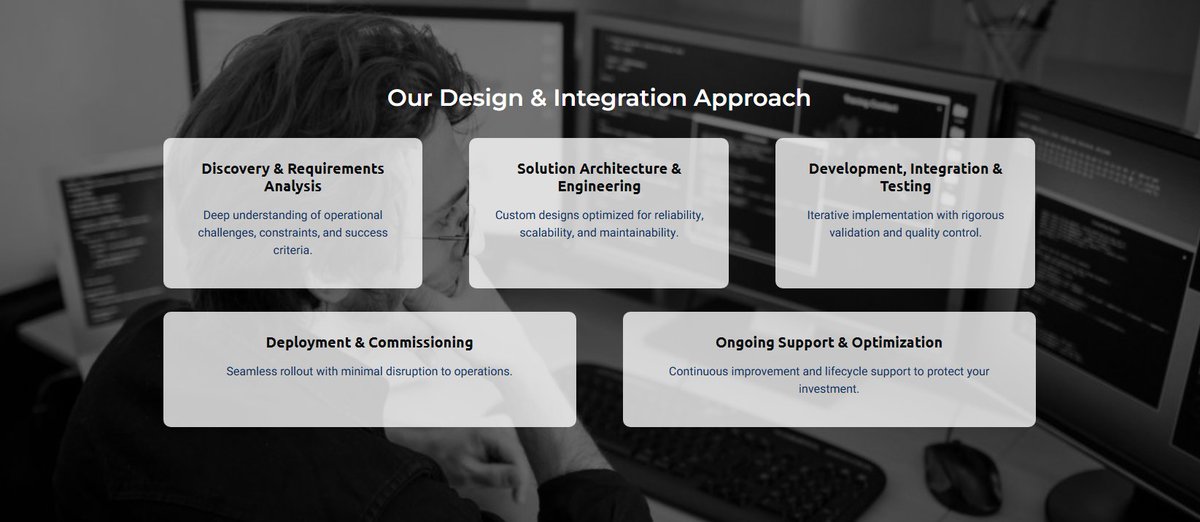 Our Design & Integration Approach

Discovery & Requirements Analysis

Deep understanding of operational challenges, constraints, and success criteria.

Solution Architecture & Engineering

Custom designs optimized for reliability, scalability, and maintainability.

Development, Integration & Testing

Iterative implementation with rigorous validation and quality control.

Deployment & Commissioning

Seamless rollout with minimal disruption to operations.

Ongoing Support & Optimization

Continuous improvement and lifecycle support to protect your investment.